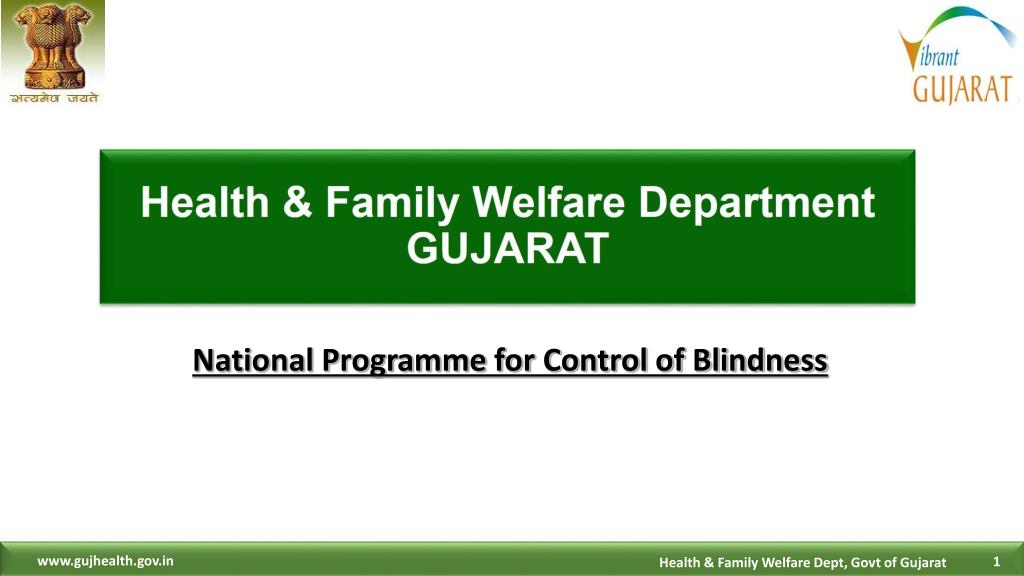 सत्यमेव जयते

Vibrant GUJARAT

Health & Family Welfare Department
GUJARAT

National Programme for Control of Blindness

www.gujhealth.gov.in

Health & Family Welfare Dept, Govt of Gujarat

1